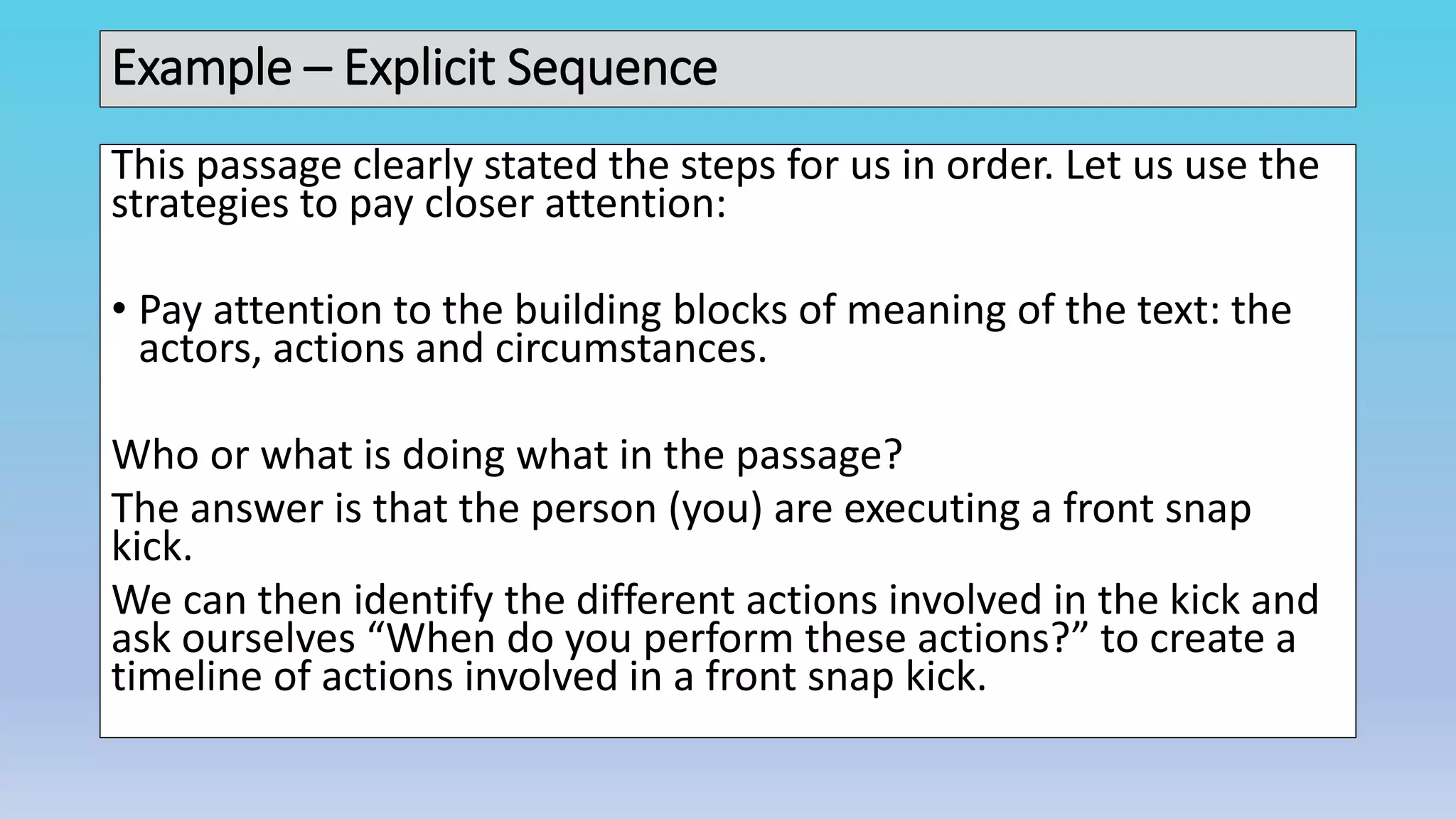 Example – Explicit Sequence

This passage clearly stated the steps for us in order. Let us use the strategies to pay closer attention:

• Pay attention to the building blocks of meaning of the text: the actors, actions and circumstances.

Who or what is doing what in the passage?

The answer is that the person (you) are executing a front snap kick.

We can then identify the different actions involved in the kick and ask ourselves “When do you perform these actions?” to create a timeline of actions involved in a front snap kick.